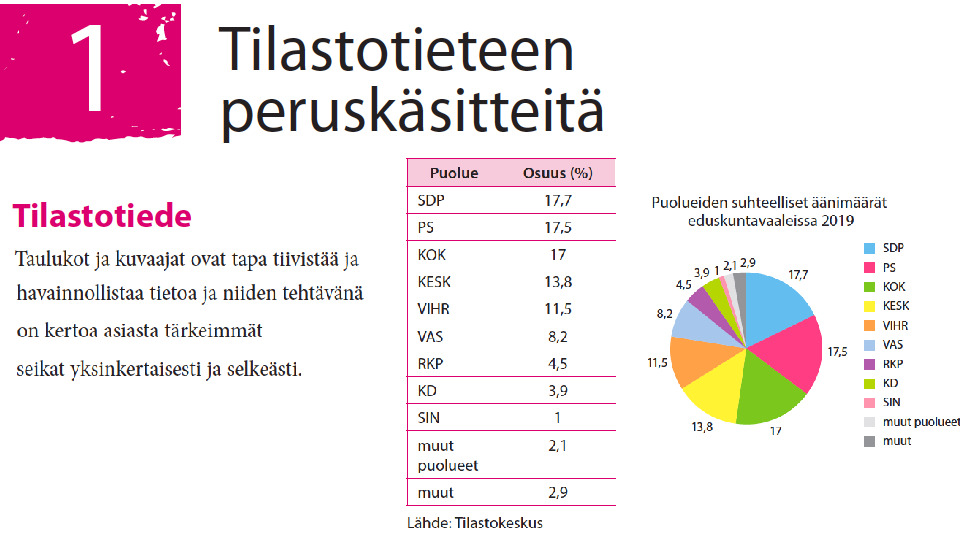 1

Tilastotieteen peruskäsitteitä

Tilastotiede

Taulukot ja kuvaajat ovat tapa tiivistää ja havainnollistaa tietoa ja niiden tehtävänä on kertoa asiasta tärkeimmät seikat yksinkertaisesti ja selkeästi.

| Puolue | Osuus (%) |
|---|---|
| SDP | 17,7 |
| PS | 17,5 |
| KOK | 17 |
| KESK | 13,8 |
| VIHR | 11,5 |
| VAS | 8,2 |
| RKP | 4,5 |
| KD | 3,9 |
| SIN | 1 |
| muut puolueet | 2,1 |
| muut | 2,9 |

Lähde: Tilastokeskus

Puolueiden suhteelliset äänimäärät eduskuntavaaleissa 2019

17,7
17,5
17
13,8
11,5
8,2
4,5
3,9
1
2,1
2,9

SDP
PS
KOK
KESK
VIHR
VAS
RKP
KD
SIN
muut puolueet
muut